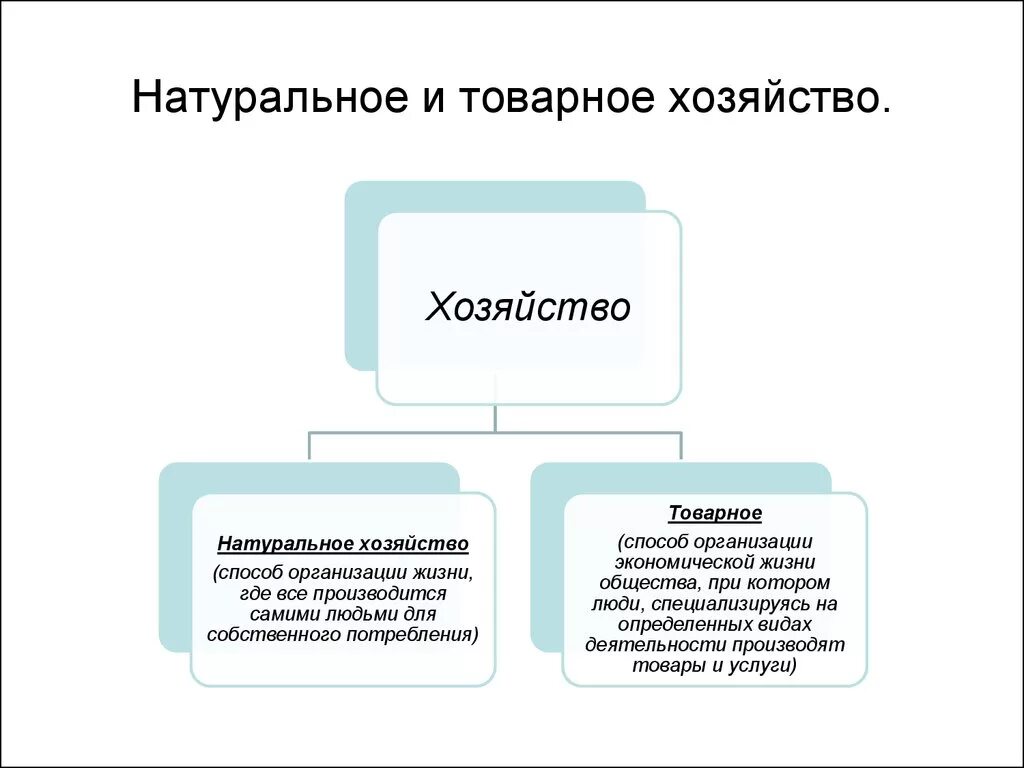 Натуральное и товарное хозяйство.

Хозяйство

Натуральное хозяйство

(способ организации жизни, где все производится самими людьми для собственного потребления)

Товарное

(способ организации экономической жизни общества, при котором люди, специализируясь на определенных видах деятельности производят товары и услуги)